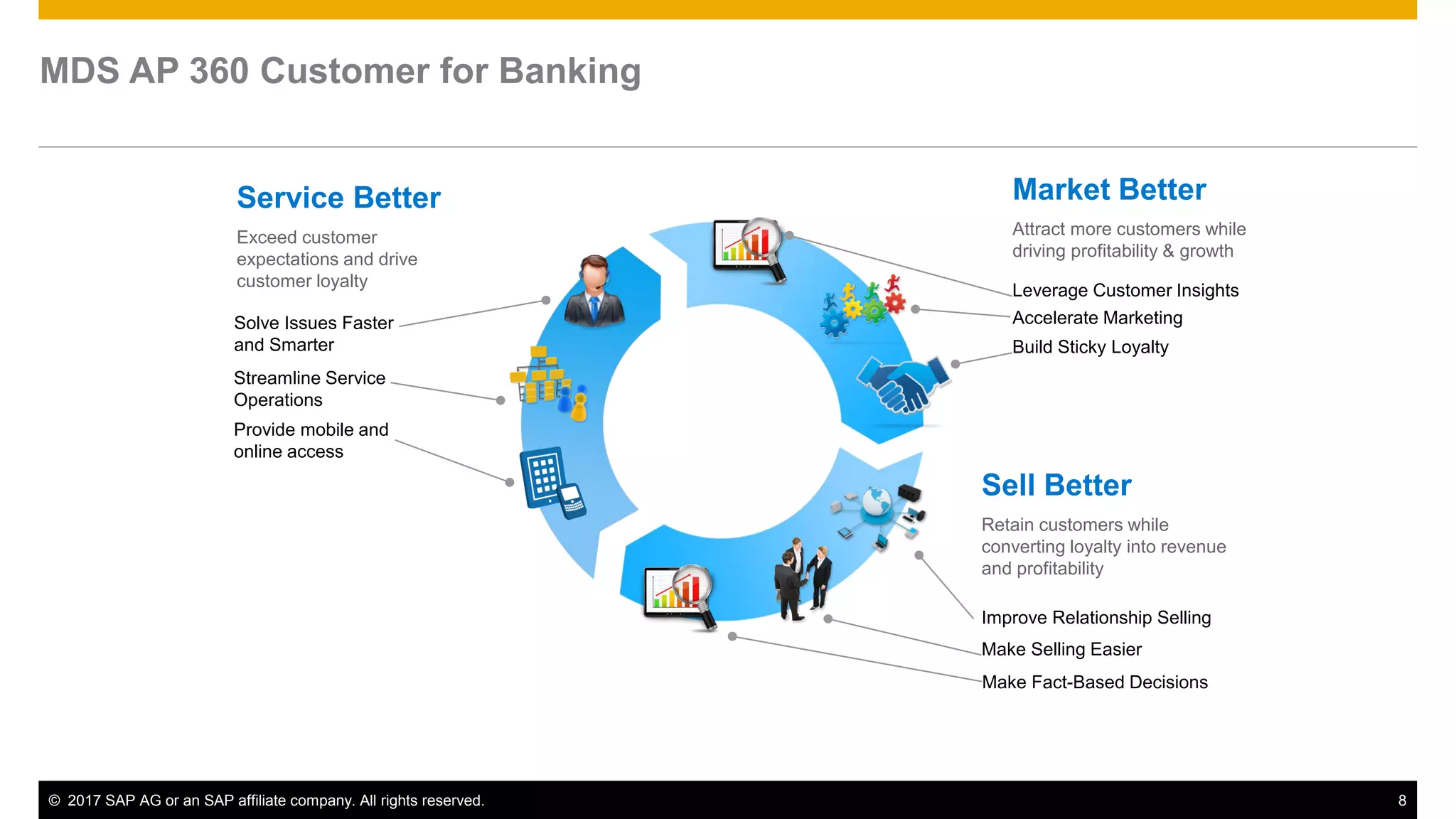 MDS AP 360 Customer for Banking

Service Better

Exceed customer expectations and drive customer loyalty

Solve Issues Faster and Smarter

Streamline Service Operations

Provide mobile and online access

Market Better

Attract more customers while driving profitability & growth

Leverage Customer Insights

Accelerate Marketing

Build Sticky Loyalty

Sell Better

Retain customers while converting loyalty into revenue and profitability

Improve Relationship Selling

Make Selling Easier

Make Fact-Based Decisions

© 2017 SAP AG or an SAP affiliate company. All rights reserved.

8